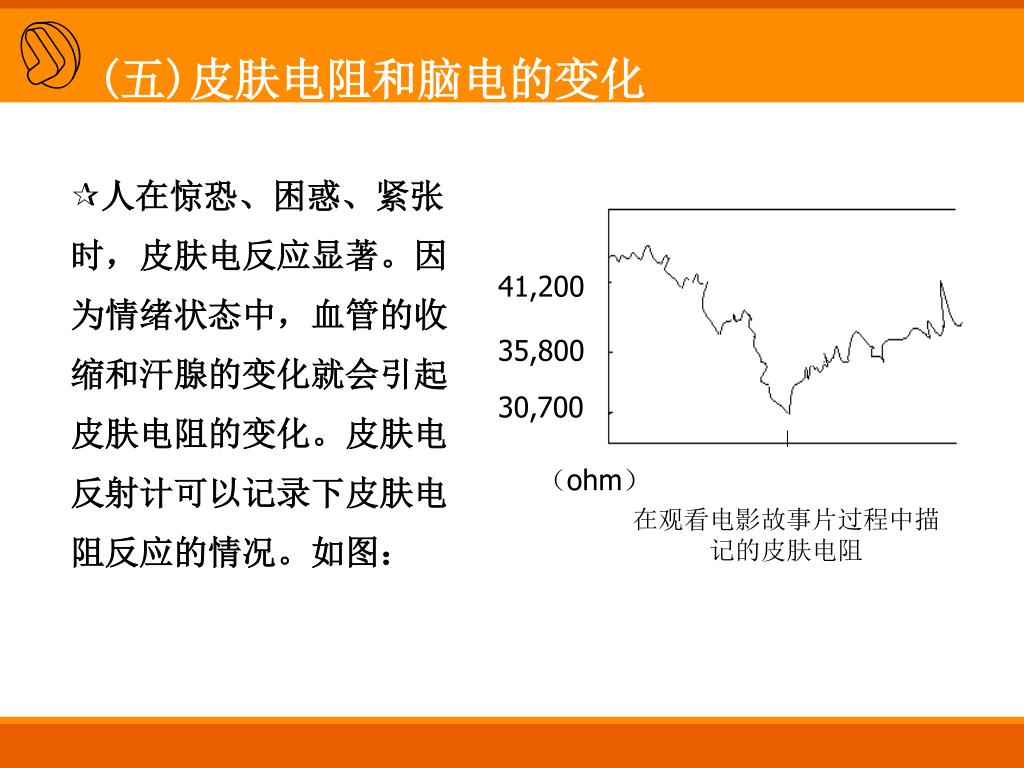 (五)皮肤电阻和脑电的变化

☆人在惊恐、困惑、紧张时，皮肤电反应显著。因为情绪状态中，血管的收缩和汗腺的变化就会引起皮肤电阻的变化。皮肤电反射计可以记录下皮肤电阻反应的情况。如图：

41,200
35,800
30,700
（ohm）

在观看电影故事片过程中描记的皮肤电阻